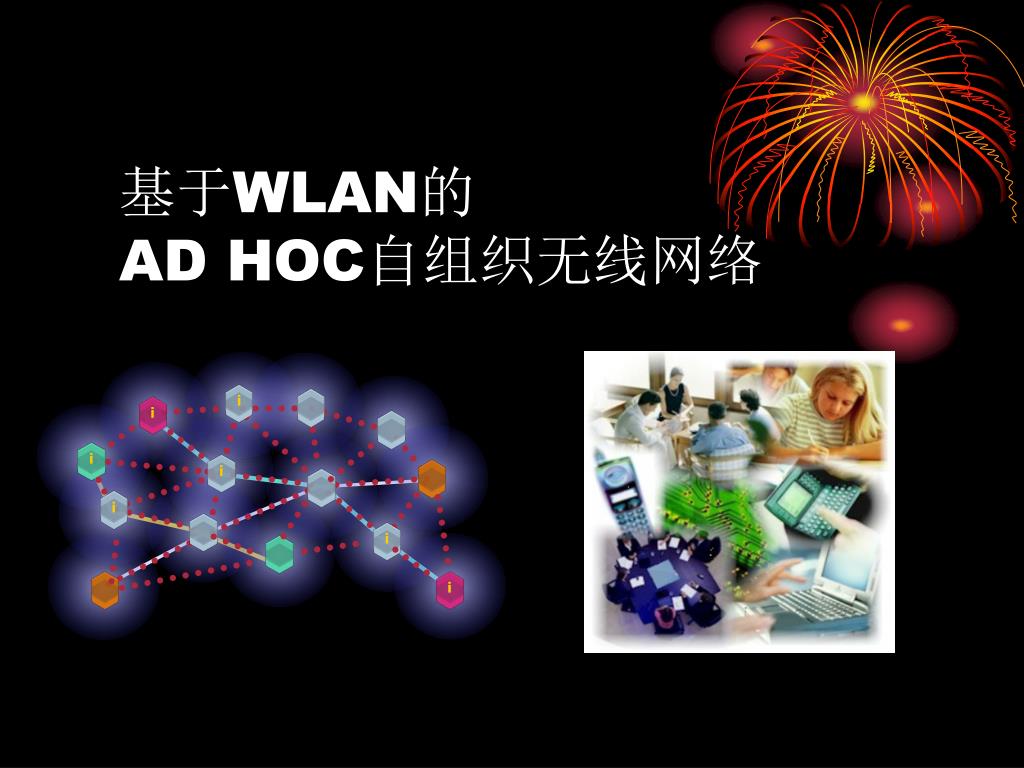 基于WLAN的
AD HOC自组织无线网络